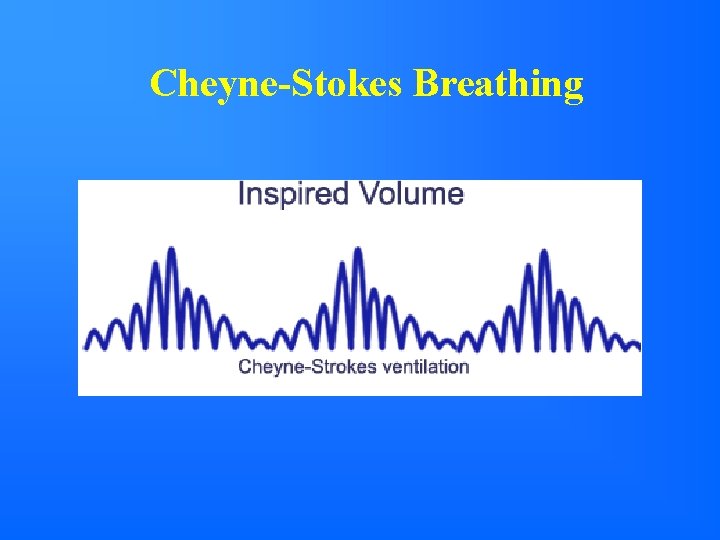 Cheyne-Stokes Breathing

Inspired Volume

Cheyne-Strokes ventilation